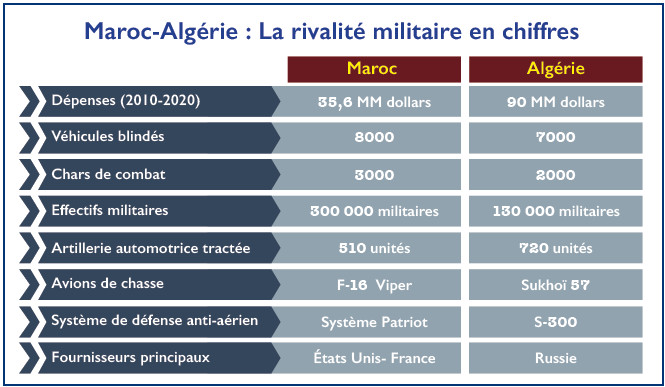 Maroc-Algérie : La rivalité militaire en chiffres

| | Maroc | Algérie |
|---|---|---|
| Dépenses (2010-2020) | 35,6 MM dollars | 90 MM dollars |
| Véhicules blindés | 8000 | 7000 |
| Chars de combat | 3000 | 2000 |
| Effectifs militaires | 300 000 militaires | 130 000 militaires |
| Artillerie automotrice tractée | 510 unités | 720 unités |
| Avions de chasse | F-16 Viper | Sukhoï 57 |
| Système de défense anti-aérien | Système Patriot | S-300 |
| Fournisseurs principaux | États Unis- France | Russie |